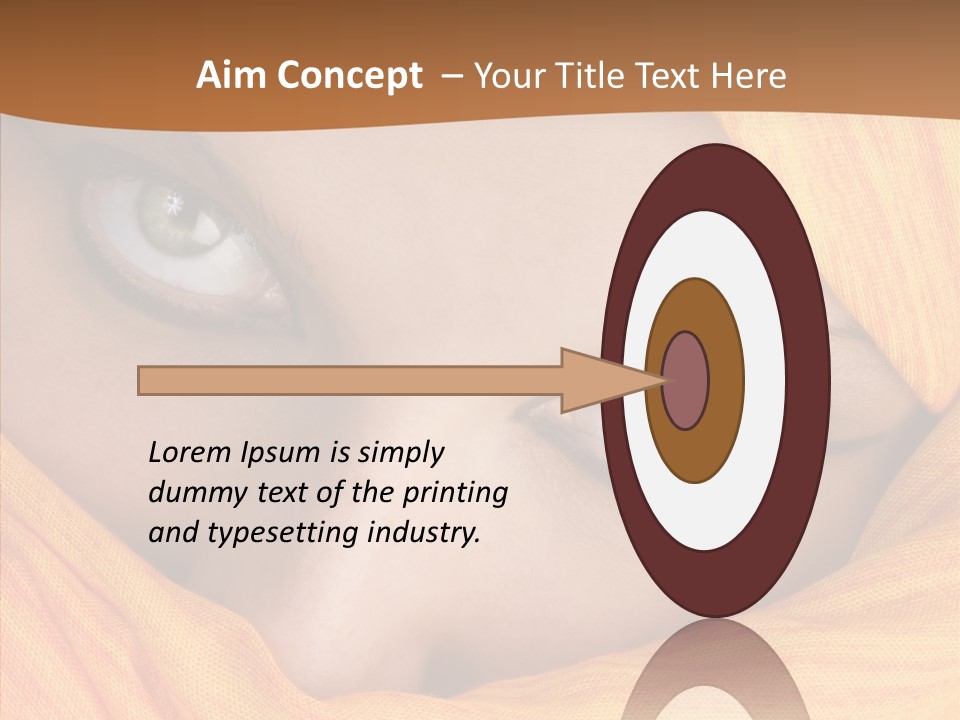 Aim Concept – Your Title Text Here

Lorem Ipsum is simply dummy text of the printing and typesetting industry.